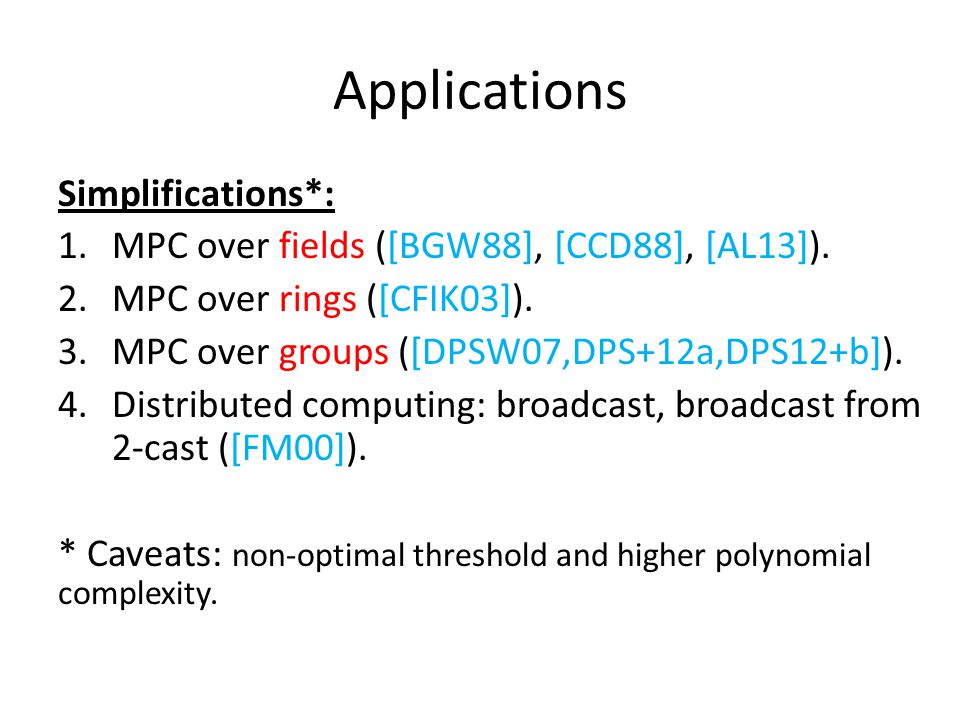 Applications

Simplifications*:

1. MPC over fields ([BGW88], [CCD88], [AL13]).
2. MPC over rings ([CFIK03]).
3. MPC over groups ([DPSW07,DPS+12a,DPS12+b]).
4. Distributed computing: broadcast, broadcast from 2-cast ([FM00]).

* Caveats: non-optimal threshold and higher polynomial complexity.